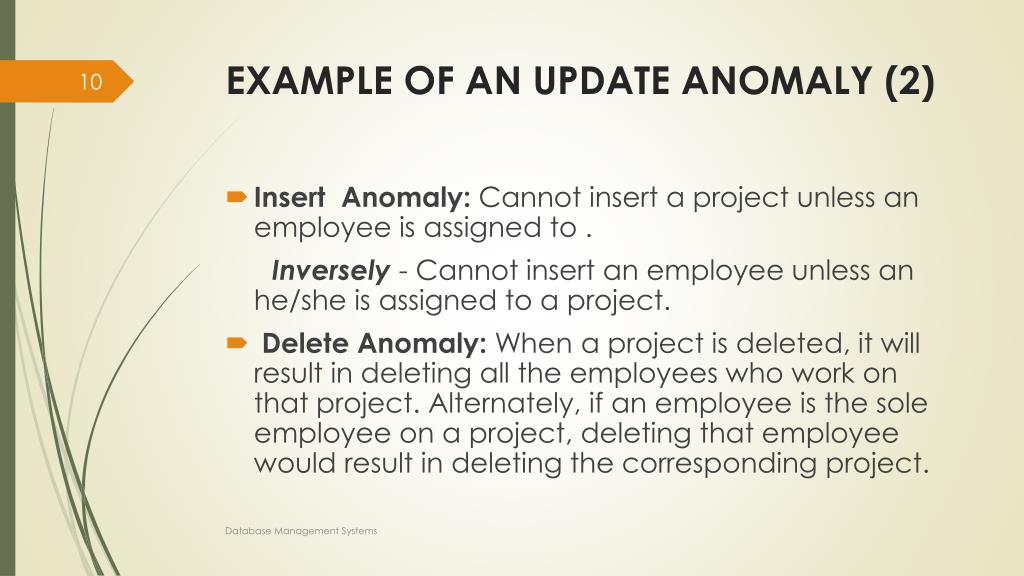 10

EXAMPLE OF AN UPDATE ANOMALY (2)

Insert Anomaly: Cannot insert a project unless an employee is assigned to .

Inversely - Cannot insert an employee unless an he/she is assigned to a project.

Delete Anomaly: When a project is deleted, it will result in deleting all the employees who work on that project. Alternately, if an employee is the sole employee on a project, deleting that employee would result in deleting the corresponding project.

Database Management Systems